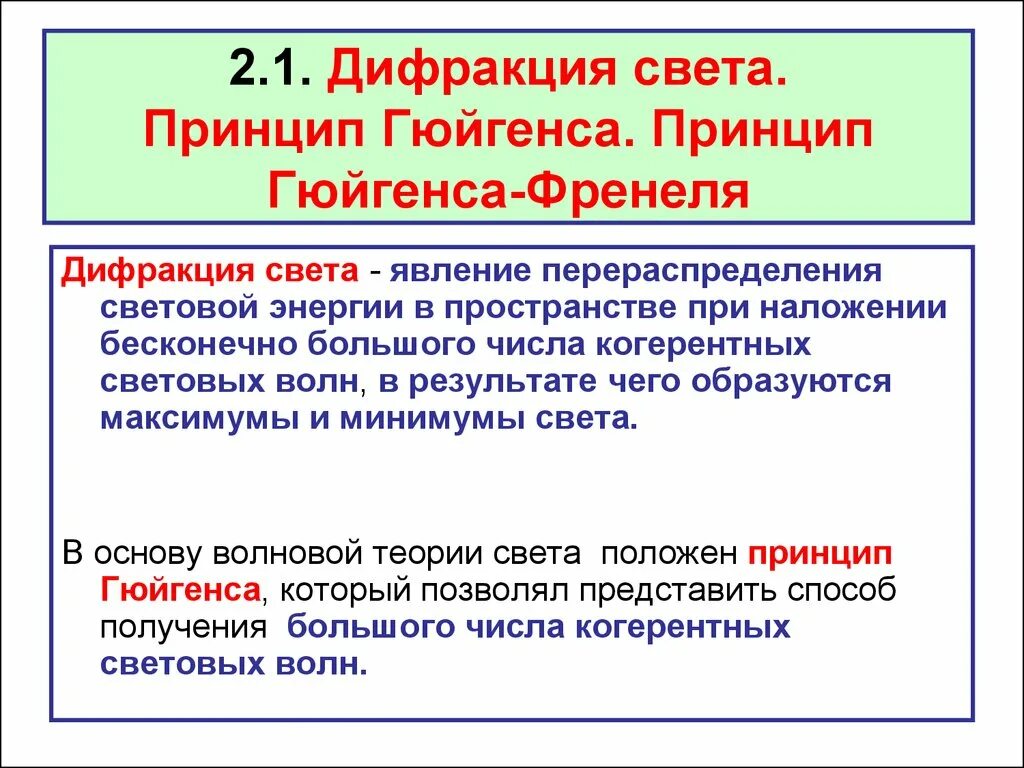 2.1. Дифракция света. Принцип Гюйгенса. Принцип Гюйгенса-Френеля

Дифракция света - явление перераспределения световой энергии в пространстве при наложении бесконечно большого числа когерентных световых волн, в результате чего образуются максимумы и минимумы света.

В основу волновой теории света положен принцип Гюйгенса, который позволял представить способ получения большого числа когерентных световых волн.